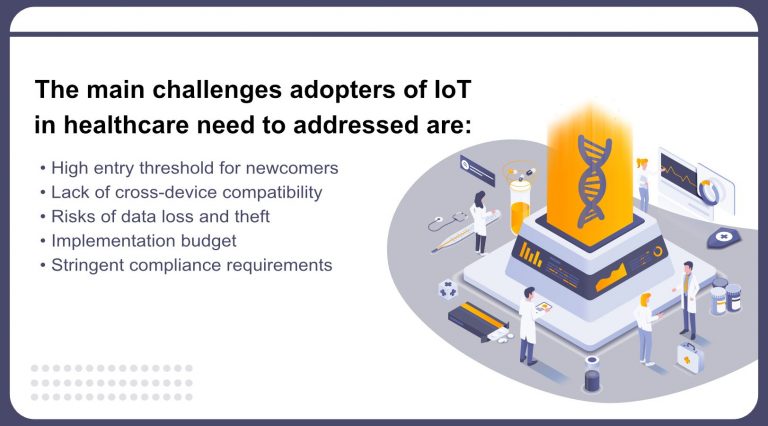 The main challenges adopters of IoT in healthcare need to addressed are:

• High entry threshold for newcomers
• Lack of cross-device compatibility
• Risks of data loss and theft
• Implementation budget
• Stringent compliance requirements